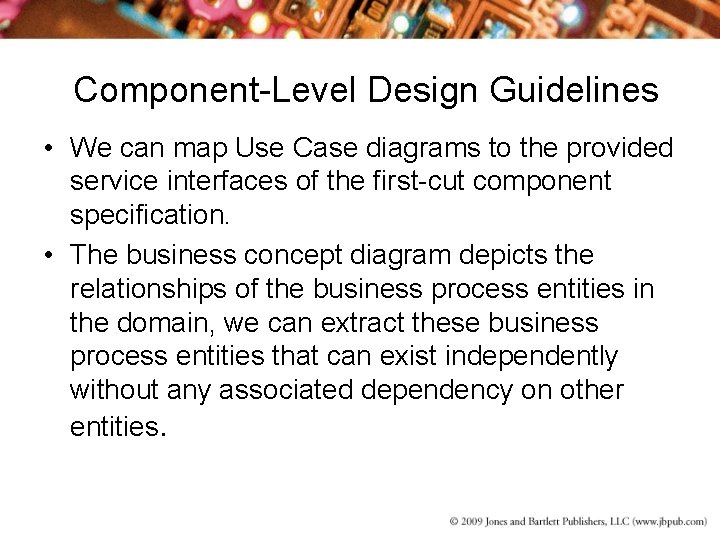 Component-Level Design Guidelines

• We can map Use Case diagrams to the provided service interfaces of the first-cut component specification.

• The business concept diagram depicts the relationships of the business process entities in the domain, we can extract these business process entities that can exist independently without any associated dependency on other entities.

© 2009 Jones and Bartlett Publishers, LLC (www.jbpub.com)